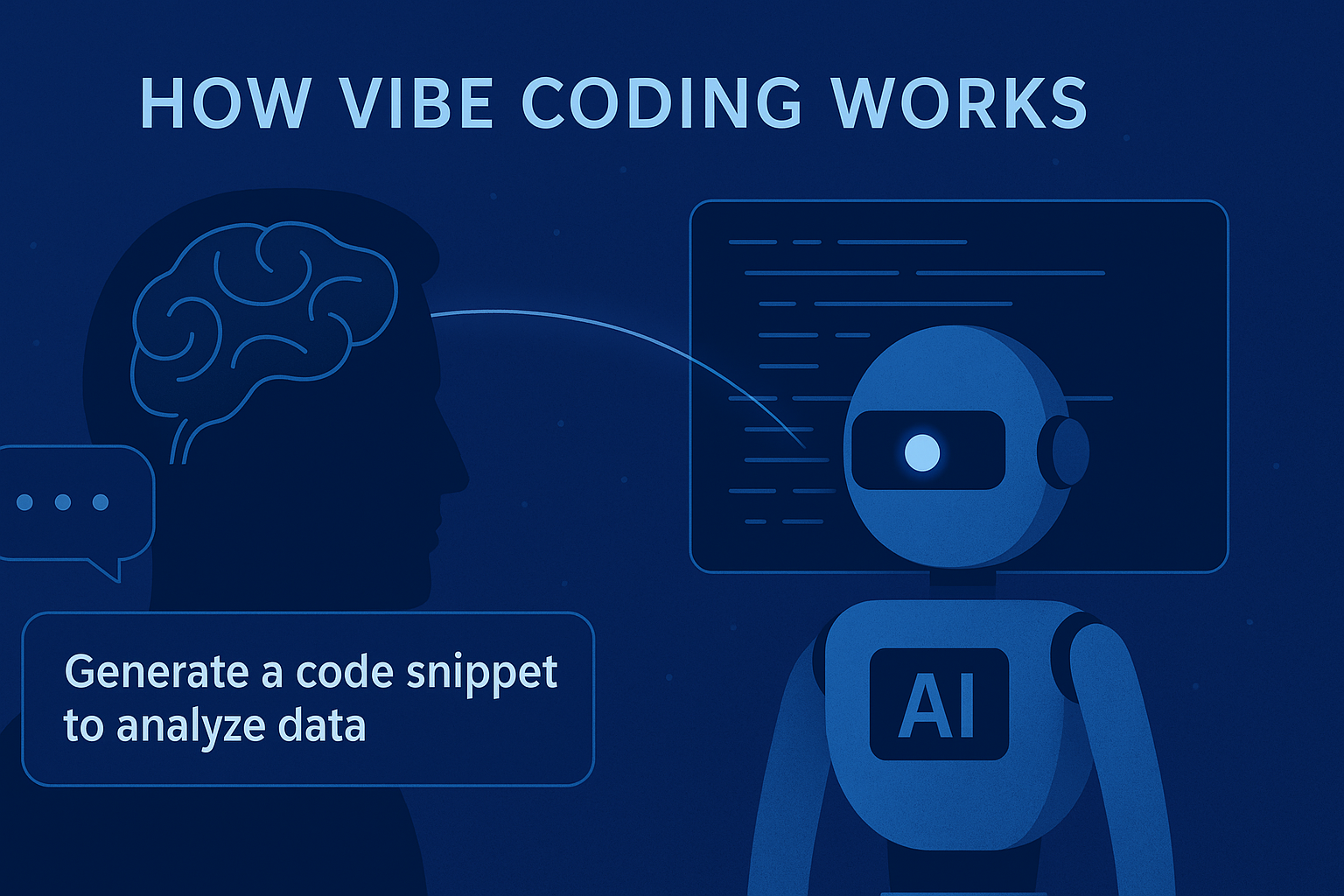 HOW VIBE CODING WORKS

Generate a code snippet to analyze data

AI